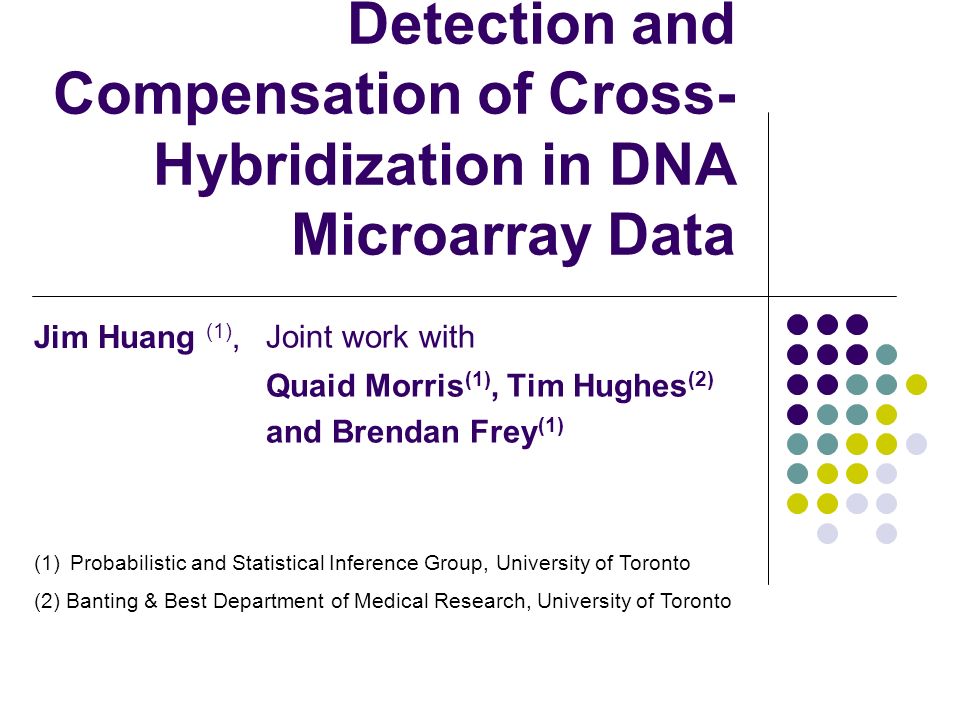 Detection and Compensation of Cross-Hybridization in DNA Microarray Data

Jim Huang $^{(1)}$, Joint work with

Quaid Morris$^{(1)}$, Tim Hughes$^{(2)}$ and Brendan Frey$^{(1)}$

(1) Probabilistic and Statistical Inference Group, University of Toronto

(2) Banting & Best Department of Medical Research, University of Toronto